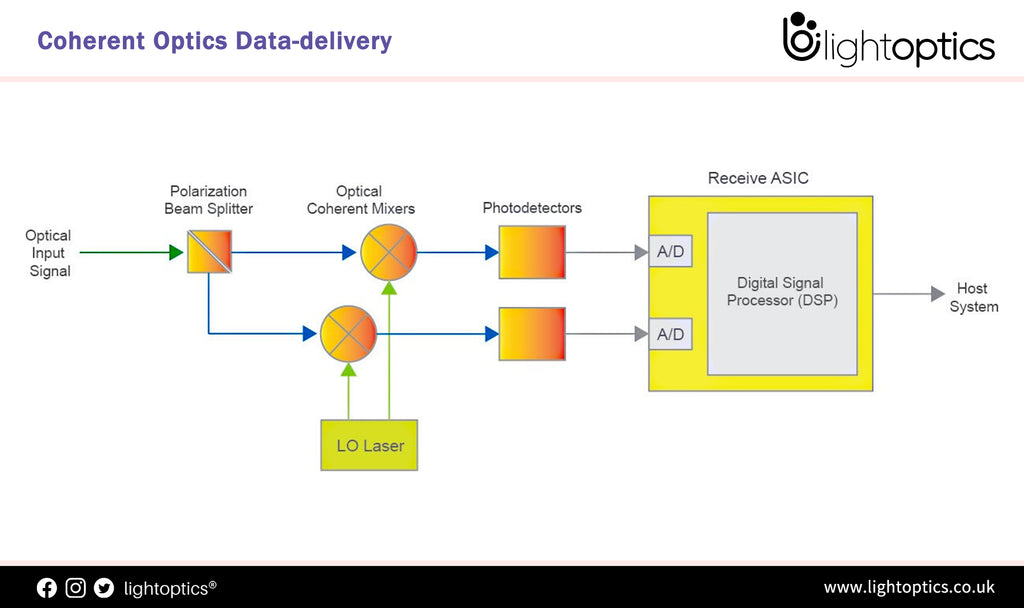 Coherent Optics Data-delivery

lightoptics

Optical Input Signal

Polarization Beam Splitter

Optical Coherent Mixers

Photodetectors

Receive ASIC

A/D

A/D

Digital Signal Processor (DSP)

Host System

LO Laser

lightoptics®

www.lightoptics.co.uk